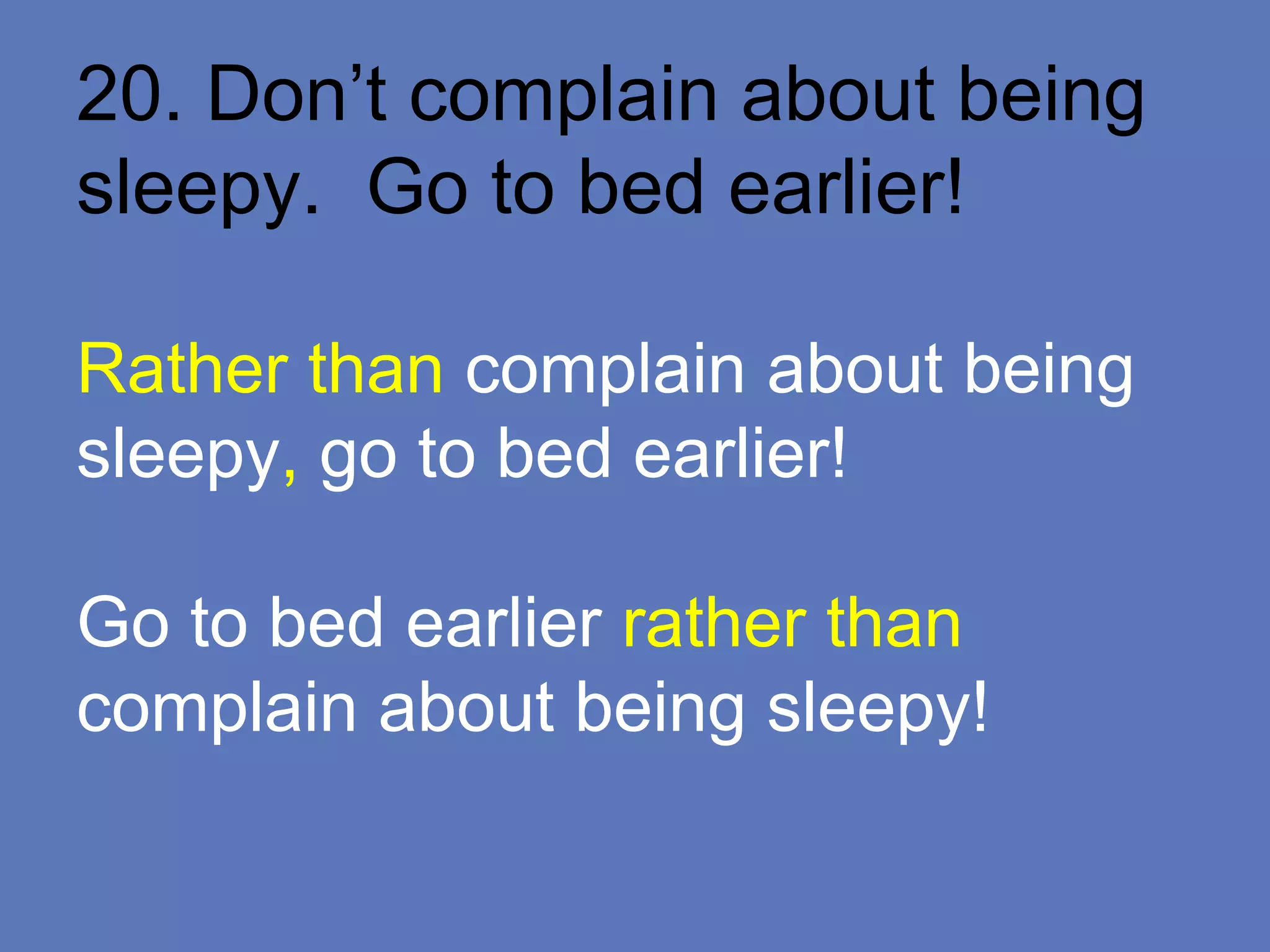 20. Don’t complain about being sleepy.  Go to bed earlier!

Rather than complain about being sleepy, go to bed earlier!

Go to bed earlier rather than complain about being sleepy!